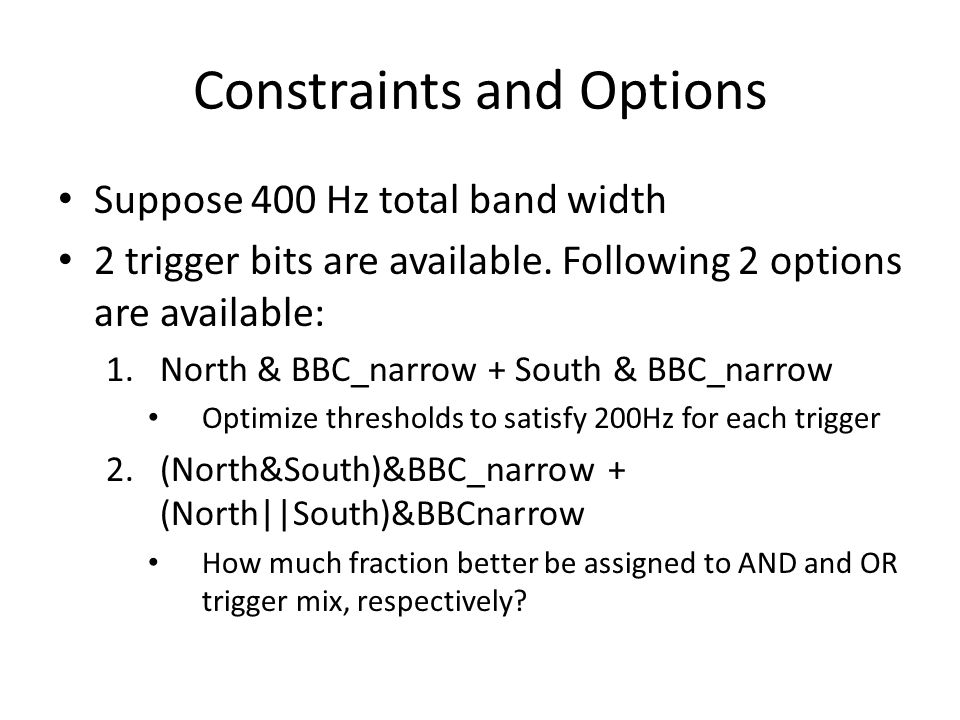 Constraints and Options

• Suppose 400 Hz total band width
• 2 trigger bits are available. Following 2 options are available:
1. North & BBC_narrow + South & BBC_narrow
• Optimize thresholds to satisfy 200Hz for each trigger
2. (North&South)&BBC_narrow + (North||South)&BBCnarrow
• How much fraction better be assigned to AND and OR trigger mix, respectively?